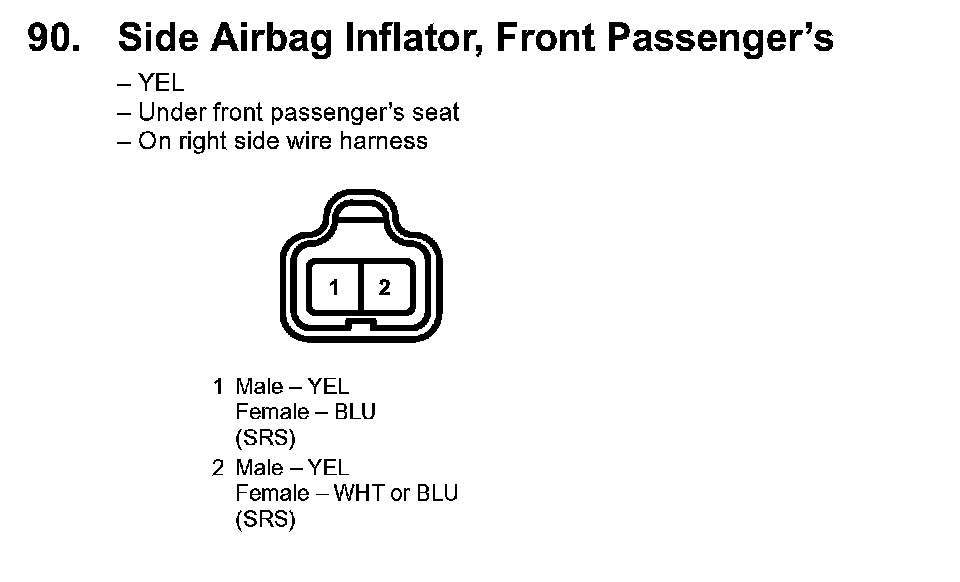 90. Side Airbag Inflator, Front Passenger's

– YEL
– Under front passenger's seat
– On right side wire harness

1 2

1 Male – YEL
Female – BLU
(SRS)

2 Male – YEL
Female – WHT or BLU
(SRS)